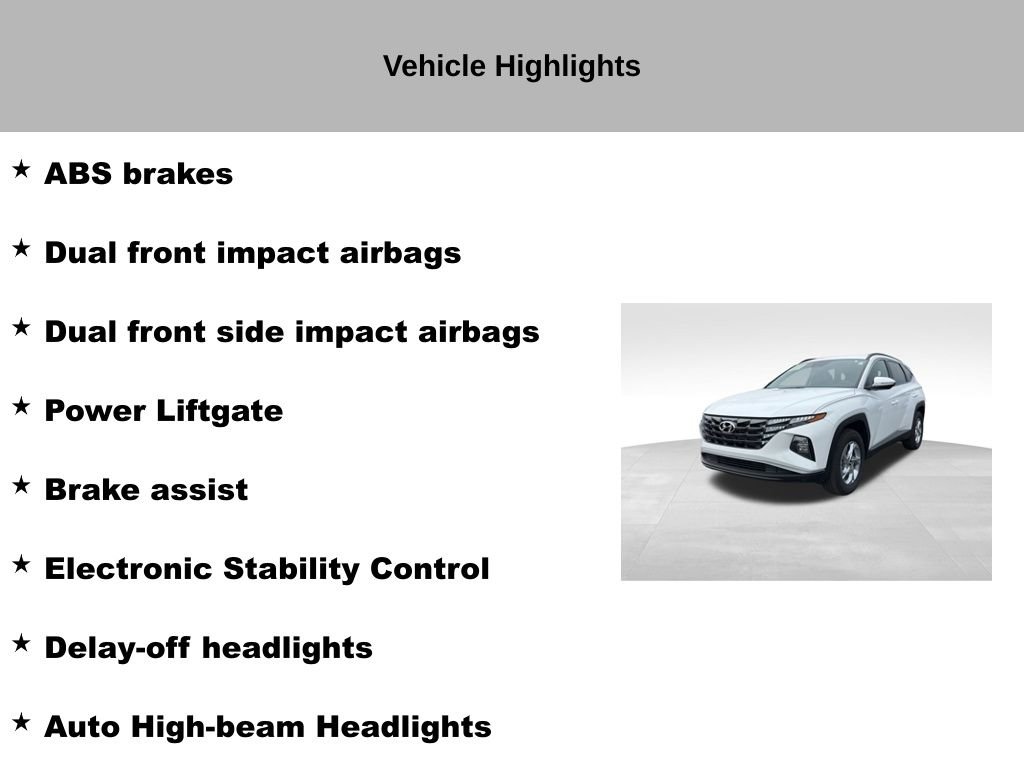 Vehicle Highlights

★ ABS brakes

★ Dual front impact airbags

★ Dual front side impact airbags

★ Power Liftgate

★ Brake assist

★ Electronic Stability Control

★ Delay-off headlights

★ Auto High-beam Headlights